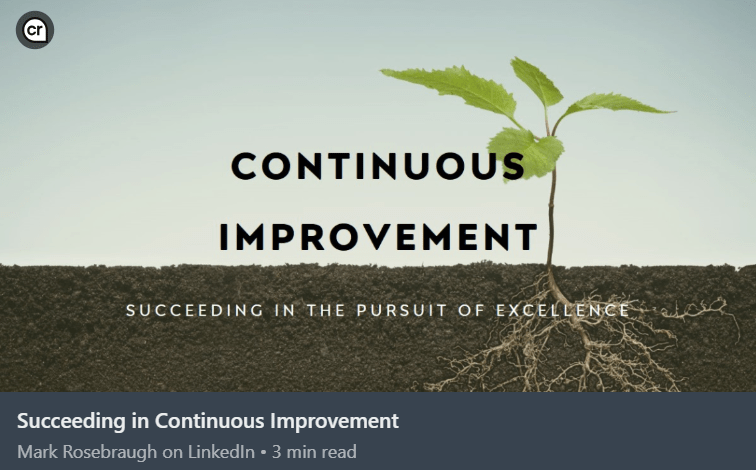 cr

CONTINUOUS IMPROVEMENT

SUCCEEDING IN THE PURSUIT OF EXCELLENCE

Succeeding in Continuous Improvement

Mark Rosebraugh on LinkedIn • 3 min read